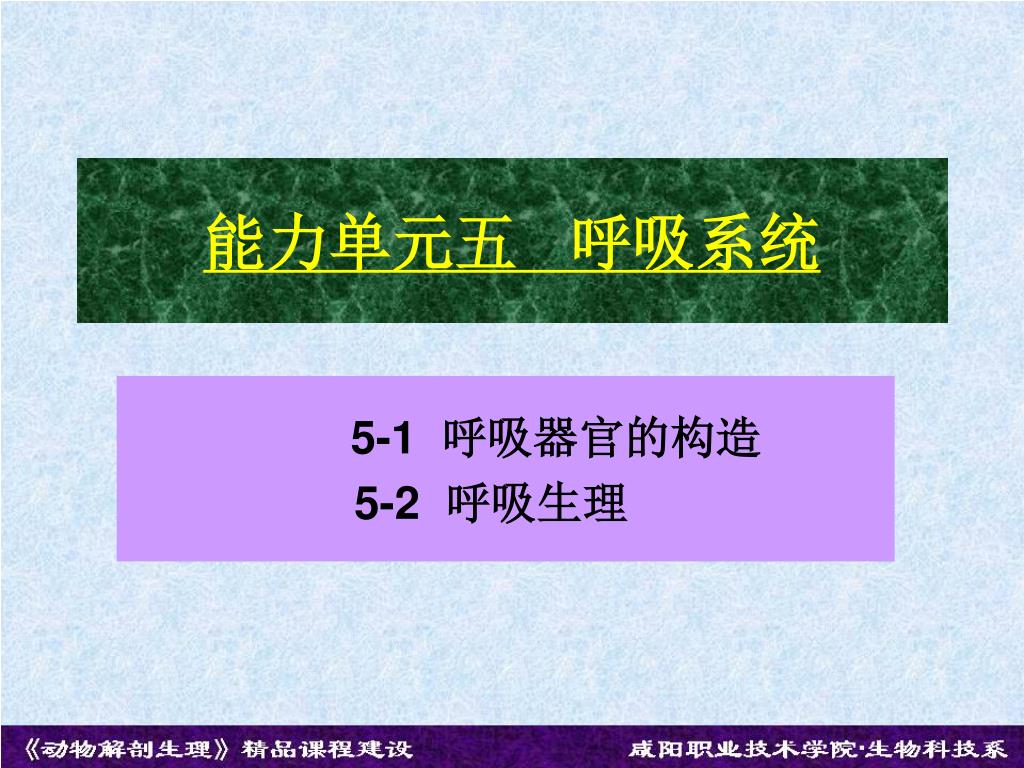 能力单元五　呼吸系统

5-1 呼吸器官的构造
5-2 呼吸生理

《动物解剖生理》精品课程建设

咸阳职业技术学院·生物科技系